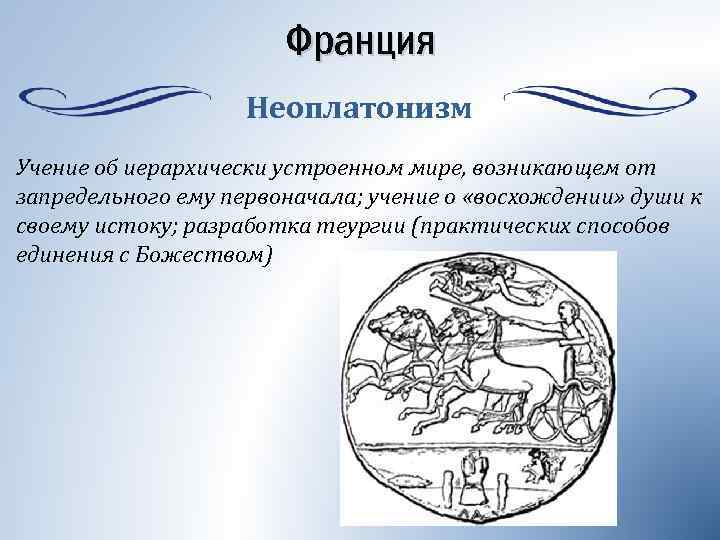 Франция

Неоплатонизм

Учение об иерархически устроенном мире, возникающем от запредельного ему первоначала; учение о «восхождении» души к своему истоку; разработка теургии (практических способов единения с Божеством)